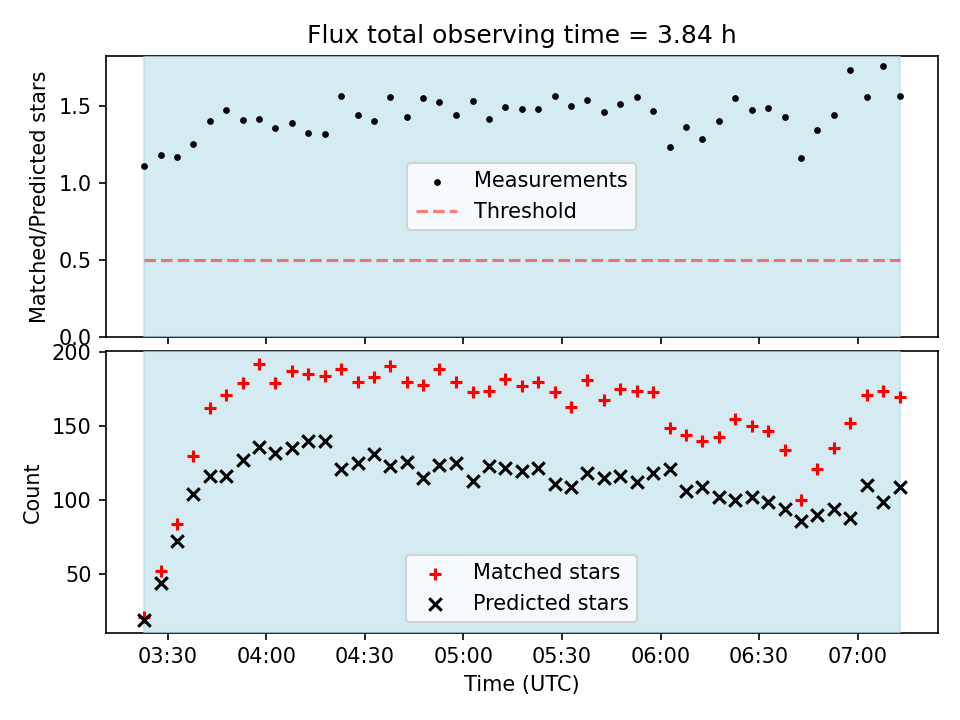 Flux total observing time = 3.84 h

Matched/Predicted stars

1.5
1.0
0.5
0.0

Measurements
Threshold

Count

200
150
100
50

Matched stars
Predicted stars

03:30
04:00
04:30
05:00
05:30
06:00
06:30
07:00

Time (UTC)